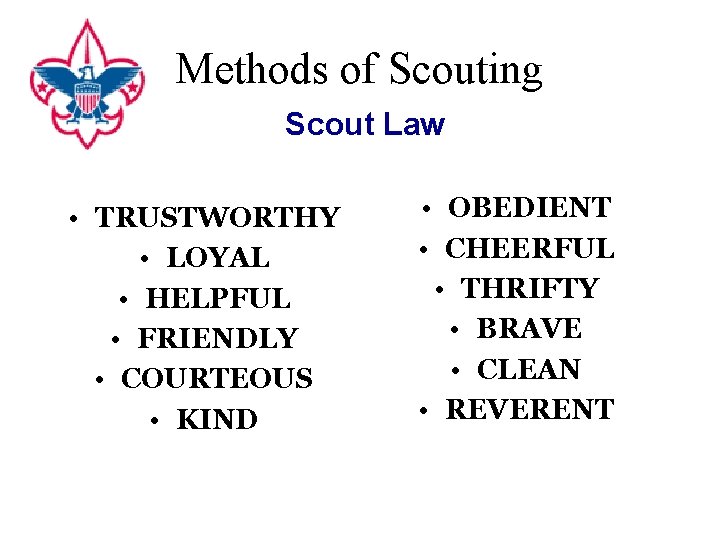 Methods of Scouting

Scout Law

• TRUSTWORTHY
• LOYAL
• HELPFUL
• FRIENDLY
• COURTEOUS
• KIND

• OBEDIENT
• CHEERFUL
• THRIFTY
• BRAVE
• CLEAN
• REVERENT